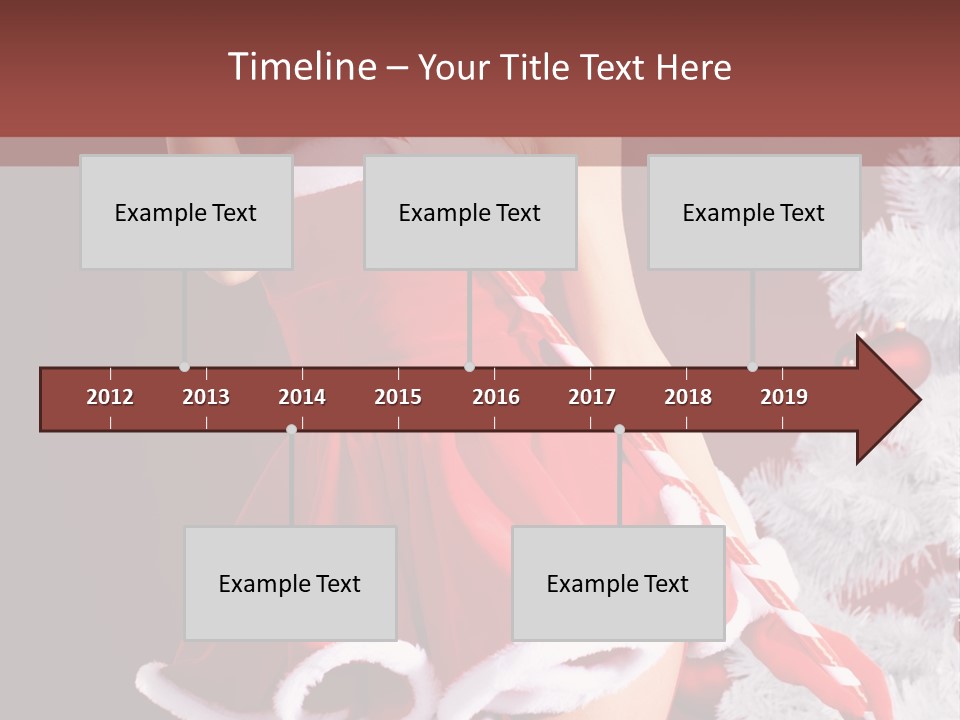 Timeline – Your Title Text Here

Example Text

Example Text

Example Text

2012 2013 2014 2015 2016 2017 2018 2019

Example Text

Example Text